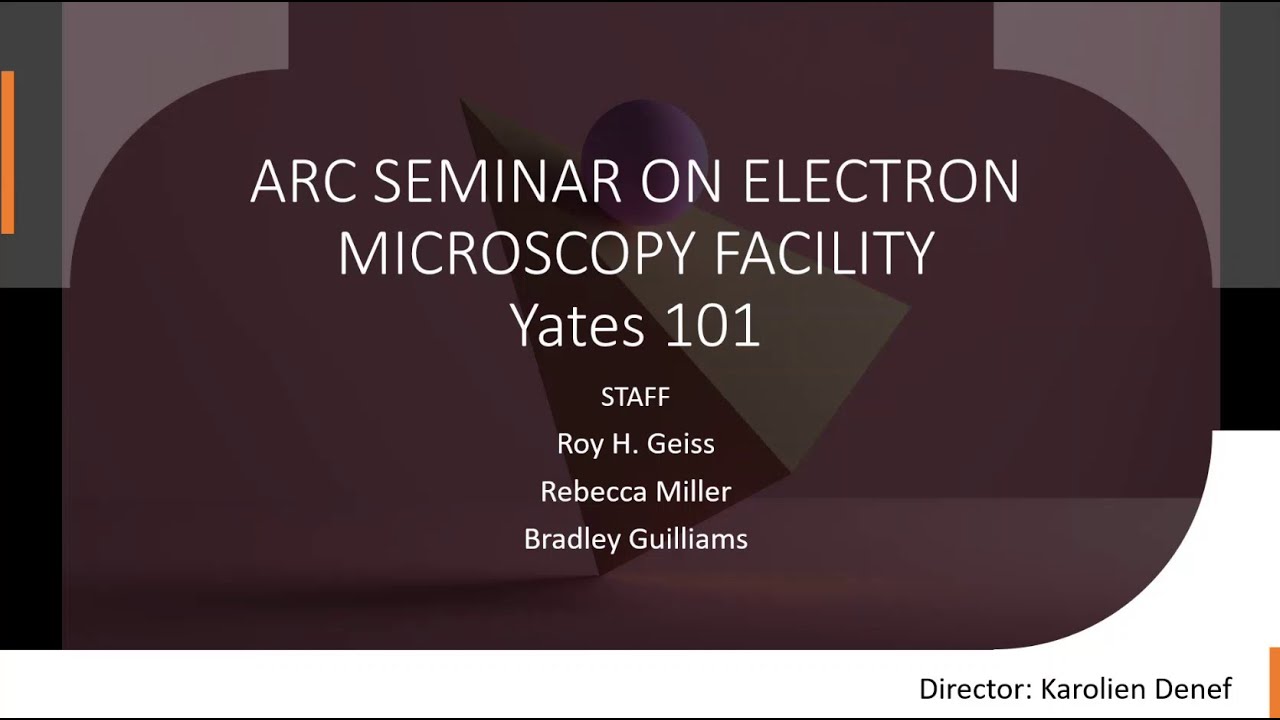 ARC SEMINAR ON ELECTRON MICROSCOPY FACILITY
Yates 101

STAFF
Roy H. Geiss
Rebecca Miller
Bradley Guilliams

Director: Karolien Denef